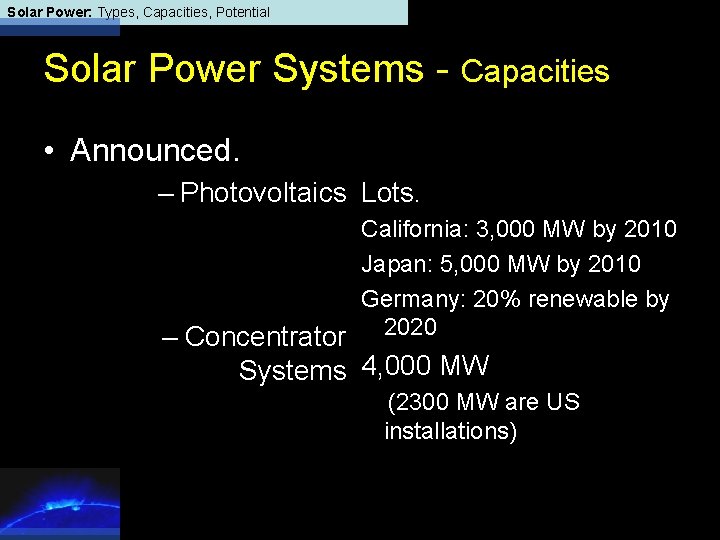 Solar Power: Types, Capacities, Potential

Solar Power Systems - Capacities

• Announced.

– Photovoltaics Lots.

California: 3,000 MW by 2010

Japan: 5,000 MW by 2010

Germany: 20% renewable by 2020

– Concentrator Systems 4,000 MW

(2300 MW are US installations)